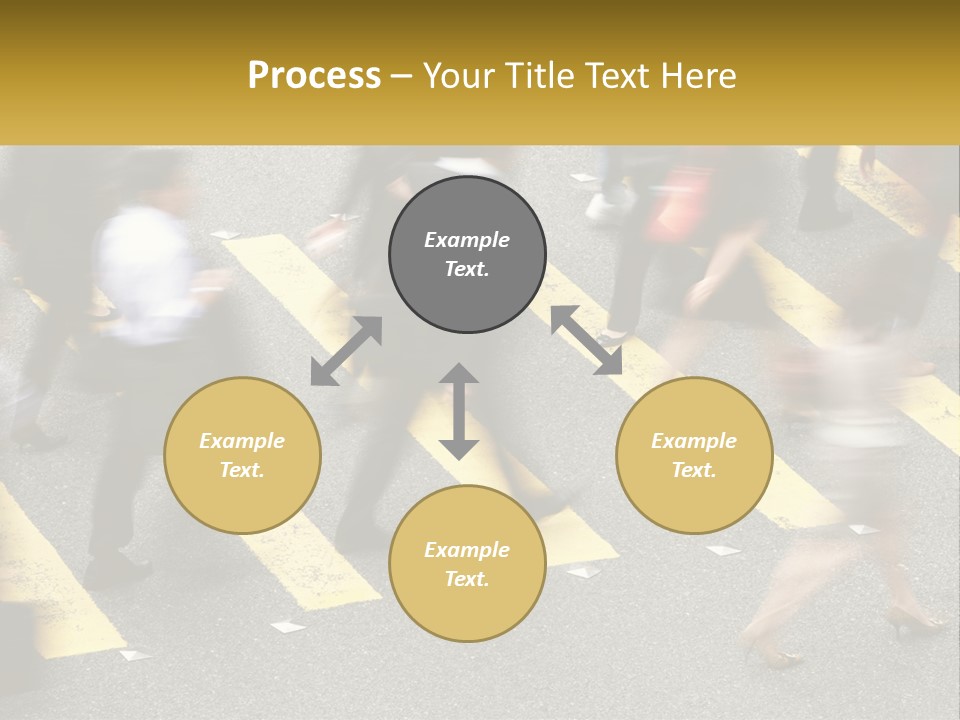 Process – Your Title Text Here

Example Text.

Example Text.

Example Text.

Example Text.